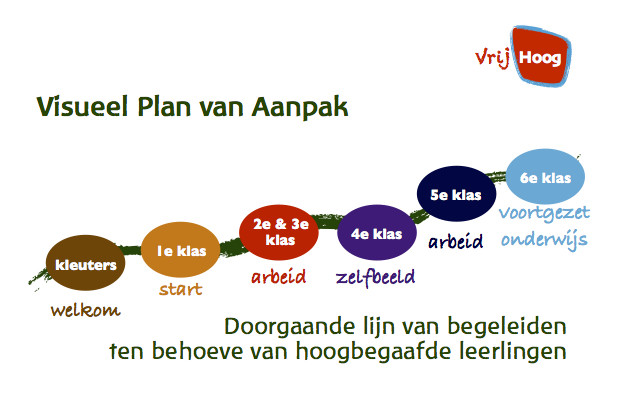 Vrij Hoog

Visueel Plan van Aanpak

kleuters
welkom

1e klas
start

2e & 3e klas
arbeid

4e klas
zelfbeeld

5e klas
arbeid

6e klas
voortgezet onderwijs

Doorgaande lijn van begeleiden ten behoeve van hoogbegaafde leerlingen